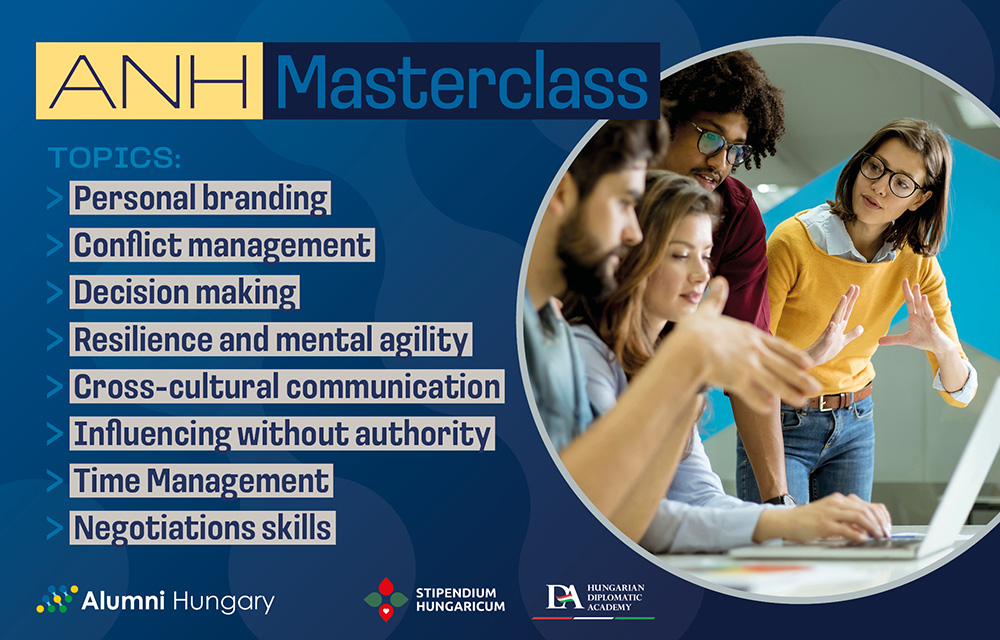 ANH Masterclass

TOPICS:

> Personal branding
> Conflict management
> Decision making
> Resilience and mental agility
> Cross-cultural communication
> Influencing without authority
> Time Management
> Negotiations skills

Alumni Hungary

STIPENDIUM HUNGARICUM

DA HUNGARIAN DIPLOMATIC ACADEMY